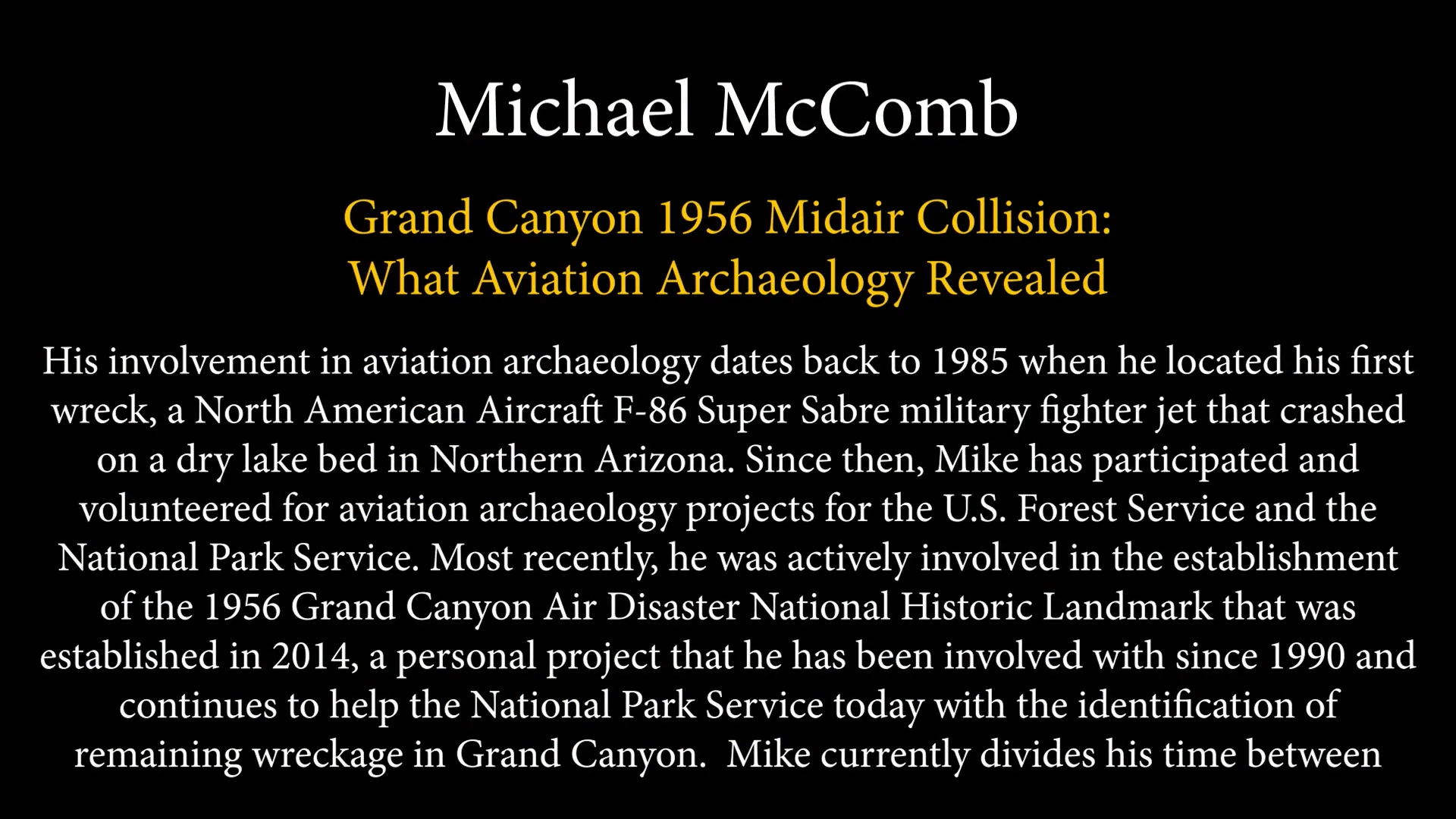 Michael McComb

Grand Canyon 1956 Midair Collision:
What Aviation Archaeology Revealed

His involvement in aviation archaeology dates back to 1985 when he located his first wreck, a North American Aircraft F-86 Super Sabre military fighter jet that crashed on a dry lake bed in Northern Arizona. Since then, Mike has participated and volunteered for aviation archaeology projects for the U.S. Forest Service and the National Park Service. Most recently, he was actively involved in the establishment of the 1956 Grand Canyon Air Disaster National Historic Landmark that was established in 2014, a personal project that he has been involved with since 1990 and continues to help the National Park Service today with the identification of remaining wreckage in Grand Canyon.  Mike currently divides his time between